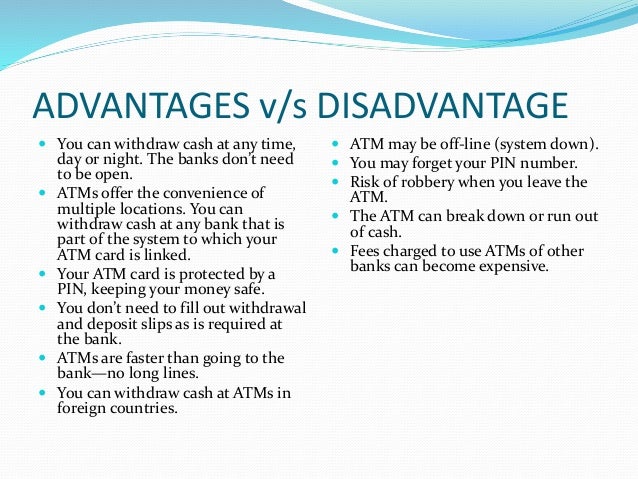 ADVANTAGES v/s DISADVANTAGE

- You can withdraw cash at any time, day or night. The banks don't need to be open.
- ATMs offer the convenience of multiple locations. You can withdraw cash at any bank that is part of the system to which your ATM card is linked.
- Your ATM card is protected by a PIN, keeping your money safe.
- You don't need to fill out withdrawal and deposit slips as is required at the bank.
- ATMs are faster than going to the bank—no long lines.
- You can withdraw cash at ATMs in foreign countries.

- ATM may be off-line (system down).
- You may forget your PIN number.
- Risk of robbery when you leave the ATM.
- The ATM can break down or run out of cash.
- Fees charged to use ATMs of other banks can become expensive.